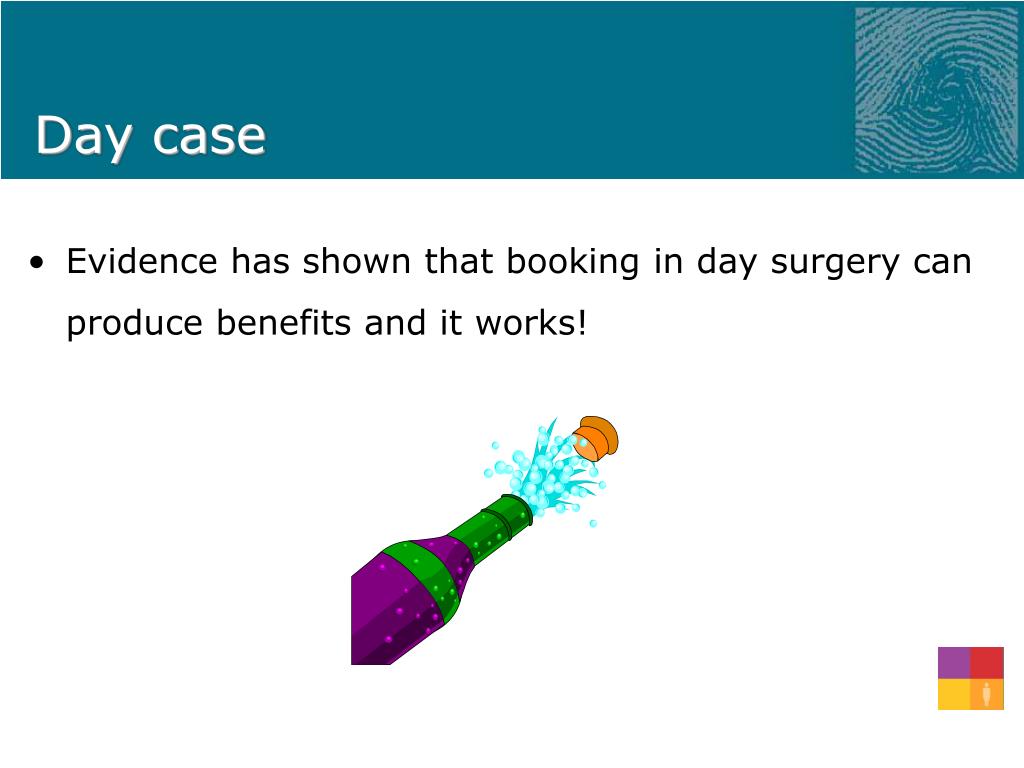 Day case

• Evidence has shown that booking in day surgery can produce benefits and it works!